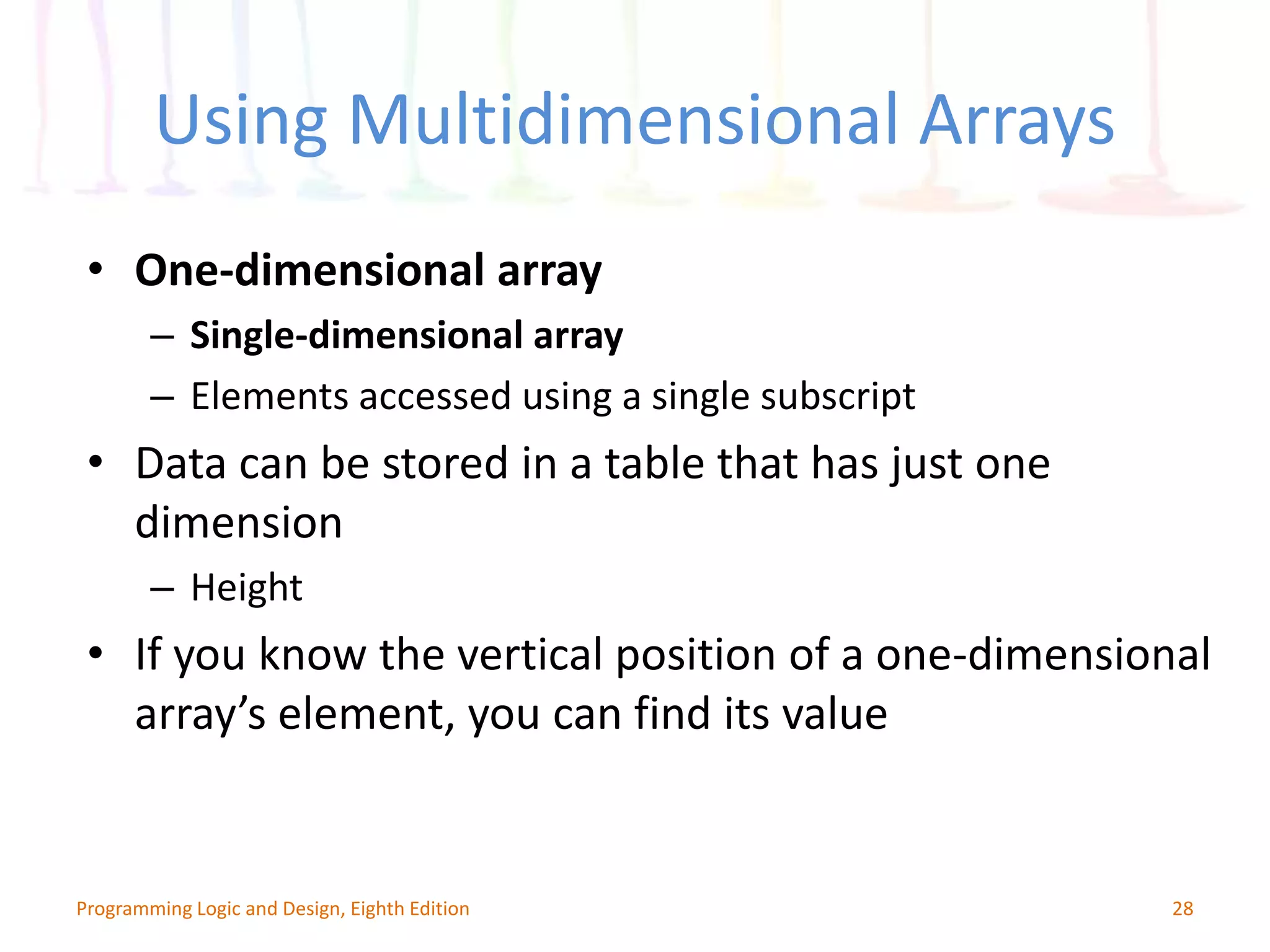 Using Multidimensional Arrays

• One-dimensional array
  – Single-dimensional array
  – Elements accessed using a single subscript
• Data can be stored in a table that has just one dimension
  – Height
• If you know the vertical position of a one-dimensional array’s element, you can find its value

Programming Logic and Design, Eighth Edition

28